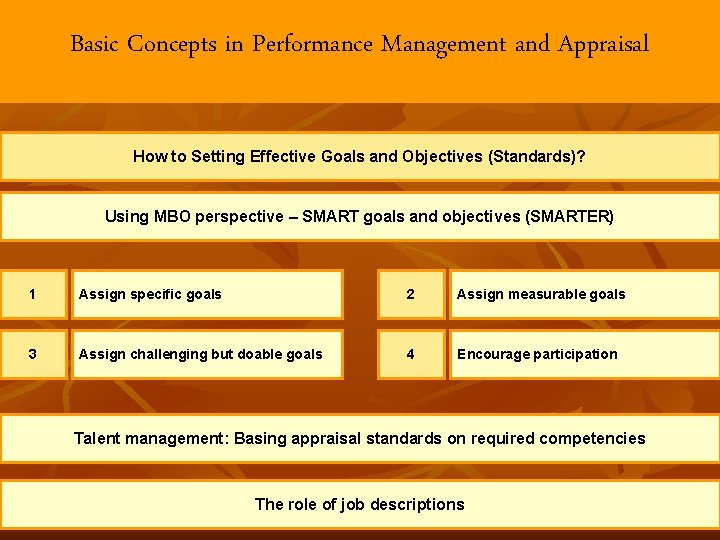 Basic Concepts in Performance Management and Appraisal

How to Setting Effective Goals and Objectives (Standards)?

Using MBO perspective – SMART goals and objectives (SMARTER)

1 Assign specific goals

2 Assign measurable goals

3 Assign challenging but doable goals

4 Encourage participation

Talent management: Basing appraisal standards on required competencies

The role of job descriptions